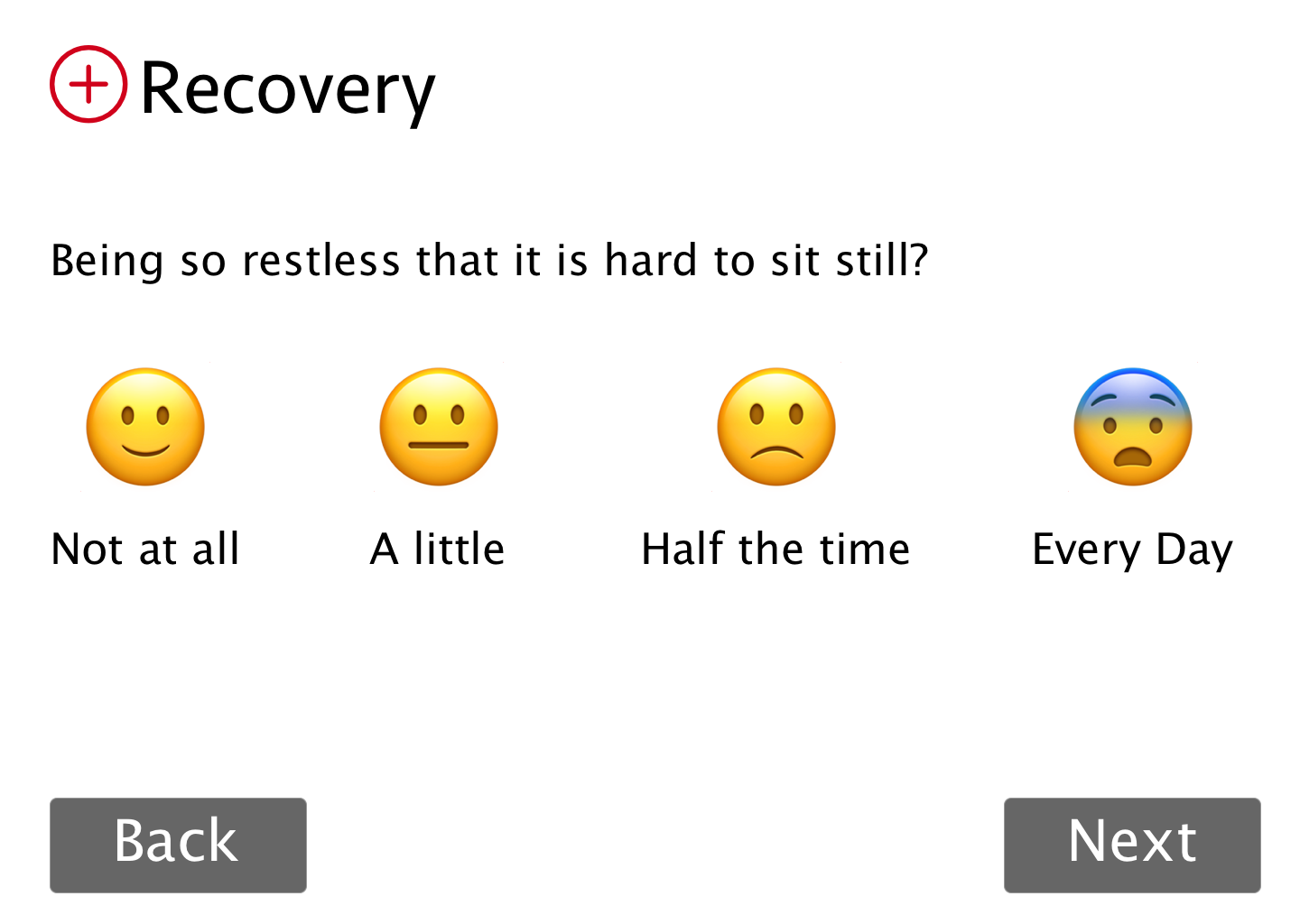 Recovery

Being so restless that it is hard to sit still?

Not at all

A little

Half the time

Every Day

Back

Next